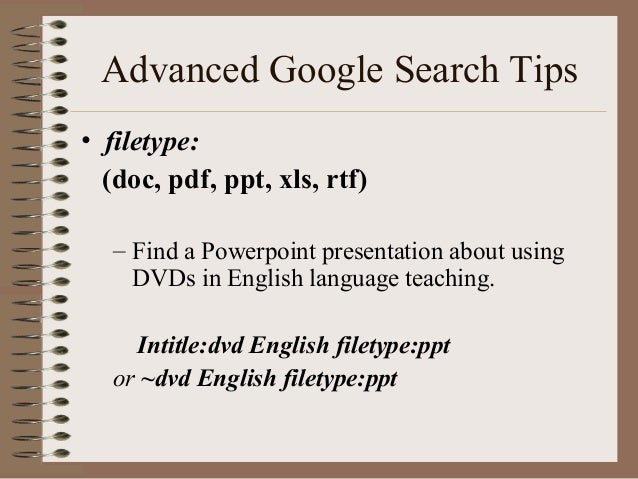 Advanced Google Search Tips

• filetype:
(doc, pdf, ppt, xls, rtf)

– Find a Powerpoint presentation about using DVDs in English language teaching.

Intitle:dvd English filetype:ppt
or ~dvd English filetype:ppt